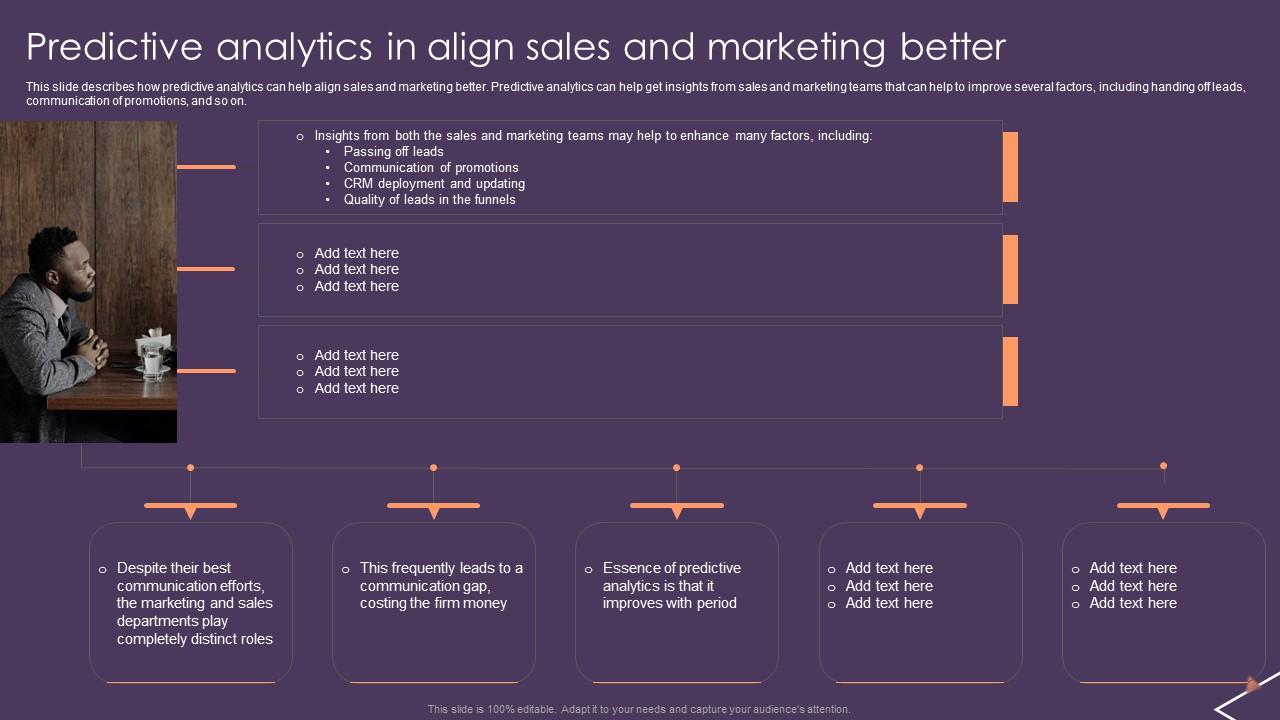 Predictive analytics in align sales and marketing better

This slide describes how predictive analytics can help align sales and marketing better. Predictive analytics can help get insights from sales and marketing teams that can help to improve several factors, including handing off leads, communication of promotions, and so on.

o Insights from both the sales and marketing teams may help to enhance many factors, including:
• Passing off leads
• Communication of promotions
• CRM deployment and updating
• Quality of leads in the funnels

o Add text here
o Add text here
o Add text here

o Add text here
o Add text here
o Add text here

o Despite their best communication efforts, the marketing and sales departments play completely distinct roles

o This frequently leads to a communication gap, costing the firm money

o Essence of predictive analytics is that it improves with period

o Add text here
o Add text here
o Add text here

o Add text here
o Add text here
o Add text here

This slide is 100% editable. Adapt it to your needs and capture your audience's attention.